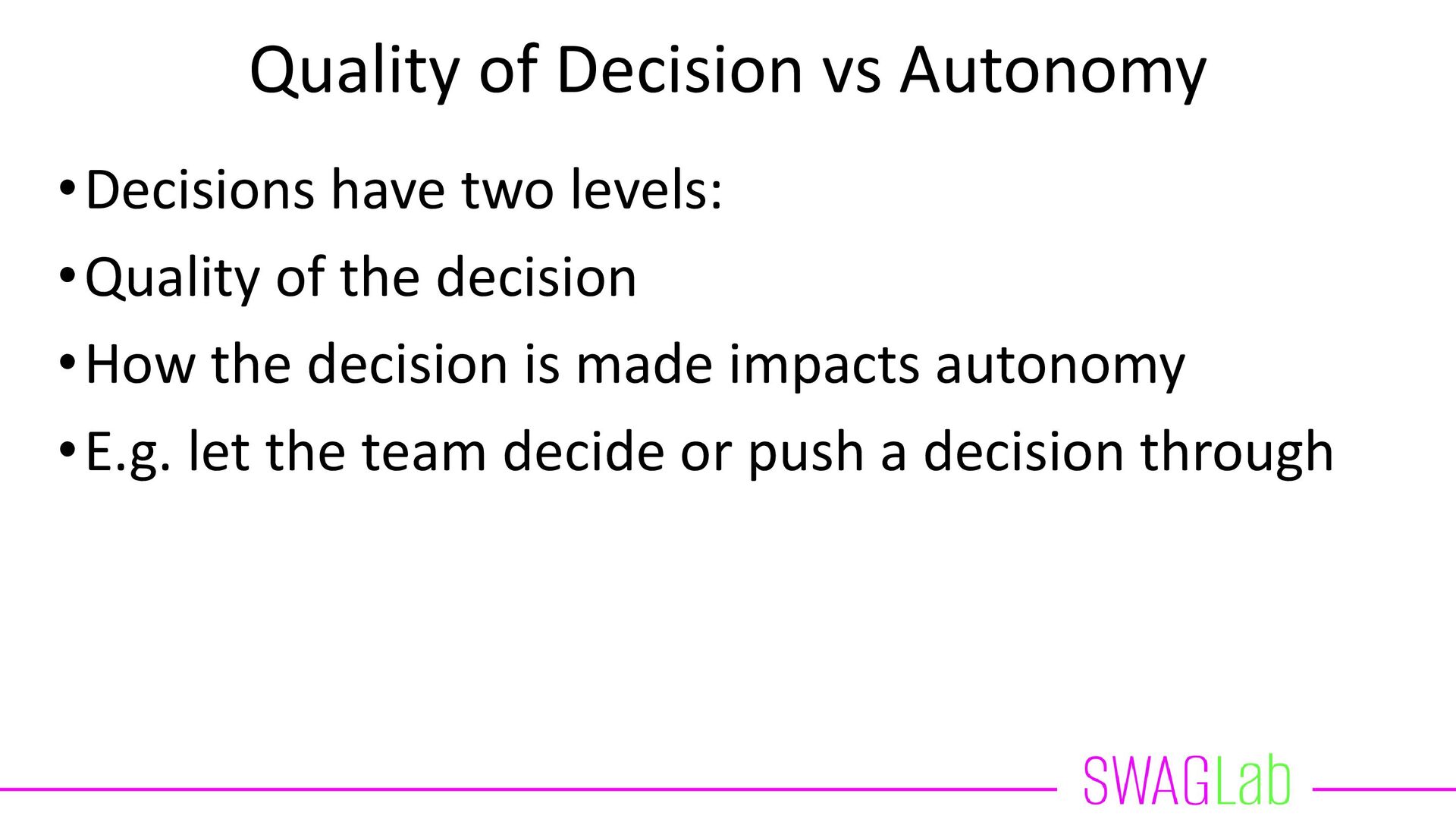 Quality of Decision vs Autonomy

• Decisions have two levels:
• Quality of the decision
• How the decision is made impacts autonomy
• E.g. let the team decide or push a decision through

SWAGLab